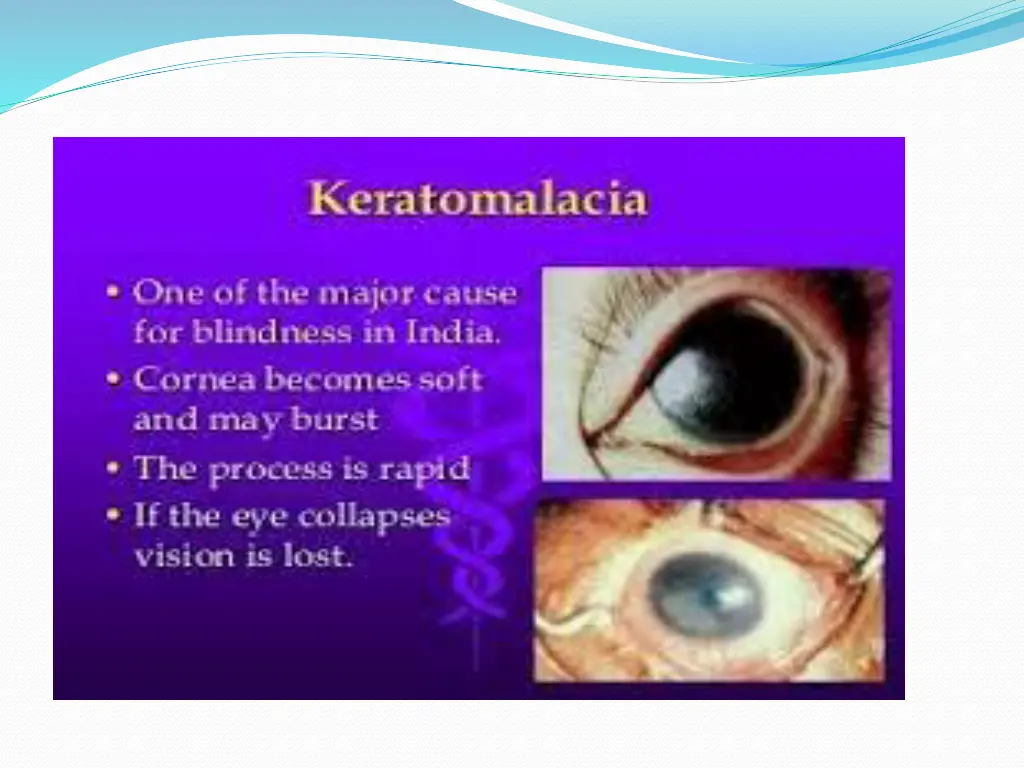 Keratomalacia

• One of the major cause for blindness in India.
• Cornea becomes soft and may burst
• The process is rapid
• If the eye collapses vision is lost.